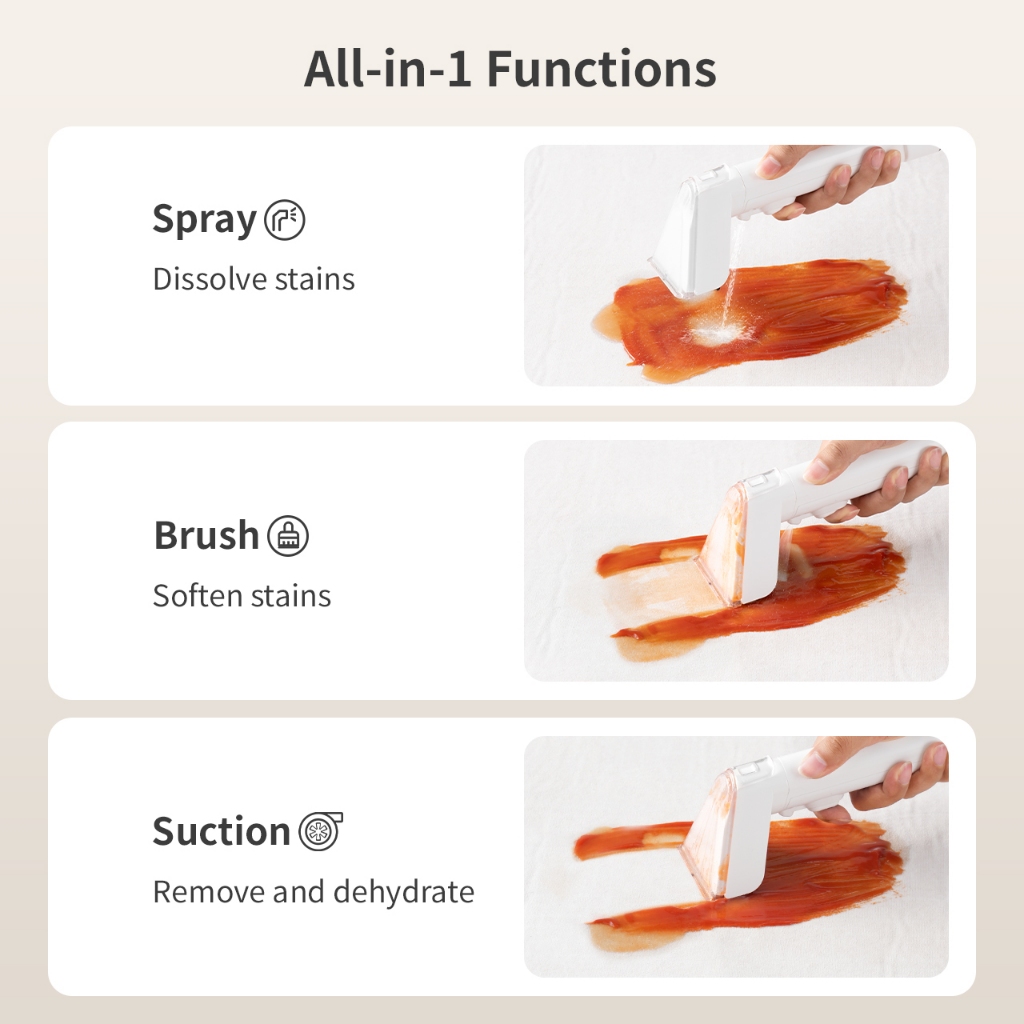 All-in-1 Functions

Spray

Dissolve stains

Brush

Soften stains

Suction

Remove and dehydrate